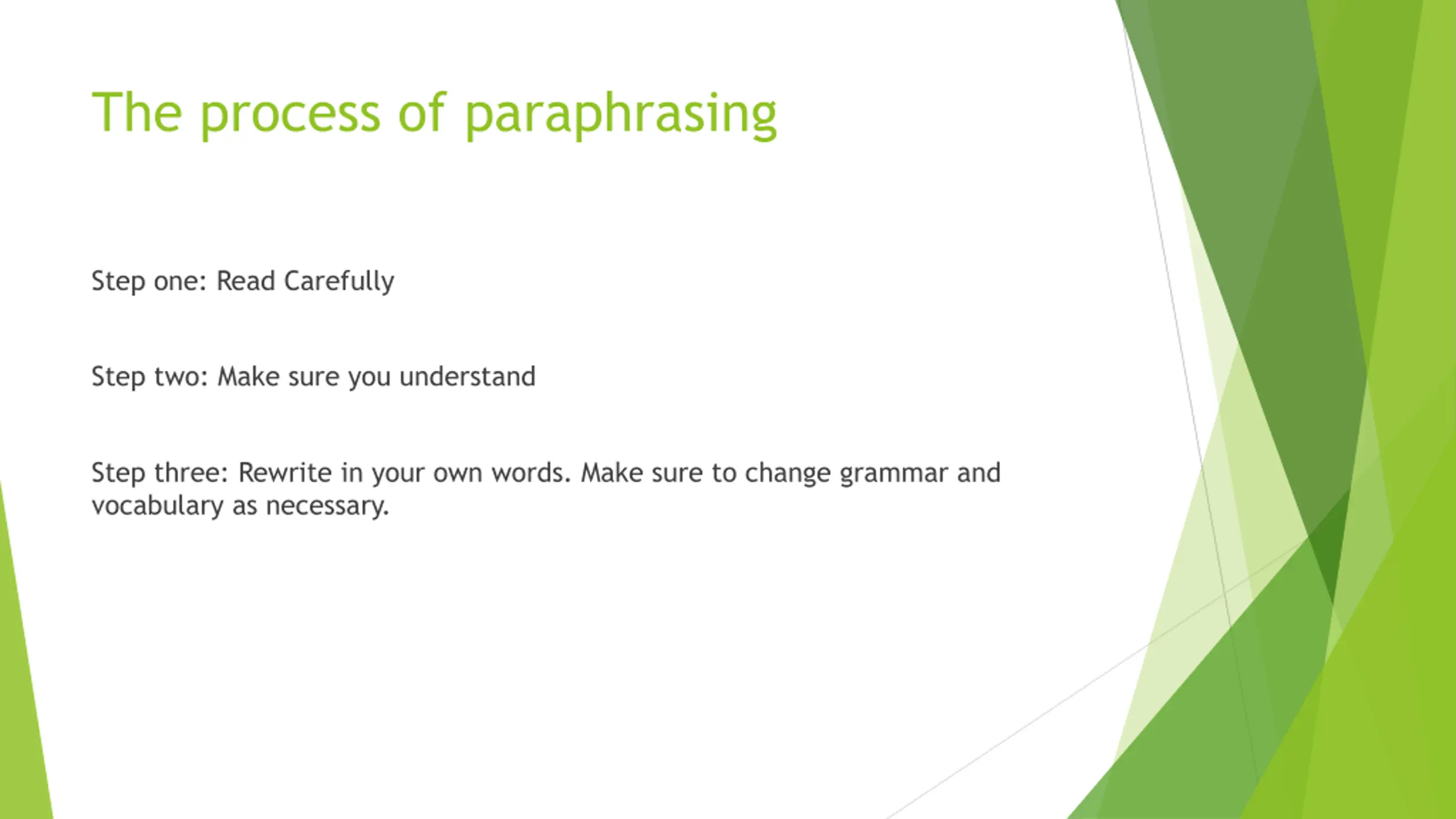 The process of paraphrasing

Step one: Read Carefully

Step two: Make sure you understand

Step three: Rewrite in your own words. Make sure to change grammar and vocabulary as necessary.